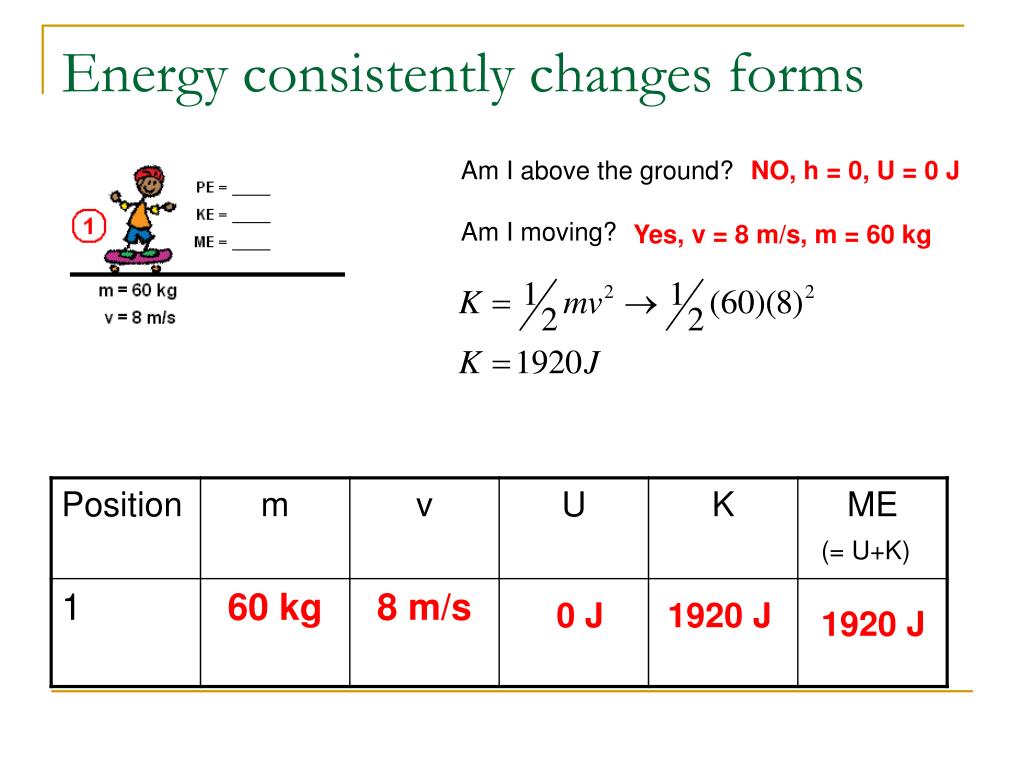 Energy consistently changes forms

1

PE = ____

KE = ____

ME = ____

m = 60 kg

v = 8 m/s

Am I above the ground? NO, h = 0, U = 0 J

Am I moving? Yes, v = 8 m/s, m = 60 kg

$K = \frac{1}{2}mv^2 \rightarrow \frac{1}{2}(60)(8)^2$

$K = 1920J$

| Position | m | v | U | K | ME (= U+K) |
|---|---|---|---|---|---|
| 1 | 60 kg | 8 m/s | 0 J | 1920 J | 1920 J |